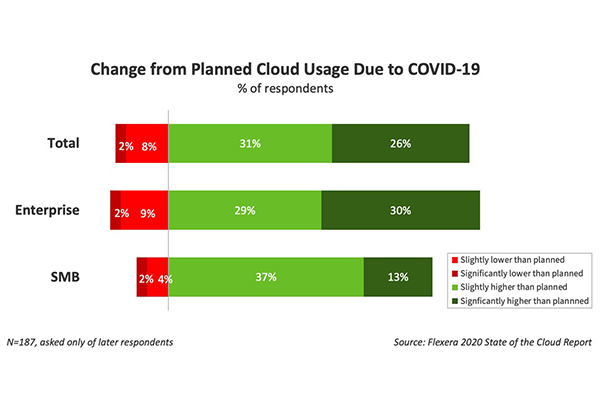 Change from Planned Cloud Usage Due to COVID-19
% of respondents

Total 2% 8% 31% 26%

Enterprise 2% 9% 29% 30%

SMB 2% 4% 37% 13%

Slightly lower than planned
Significantly lower than planned
Slightly higher than planned
Signficantly higher than plannned

N=187, asked only of later respondents

Source: Flexera 2020 State of the Cloud Report